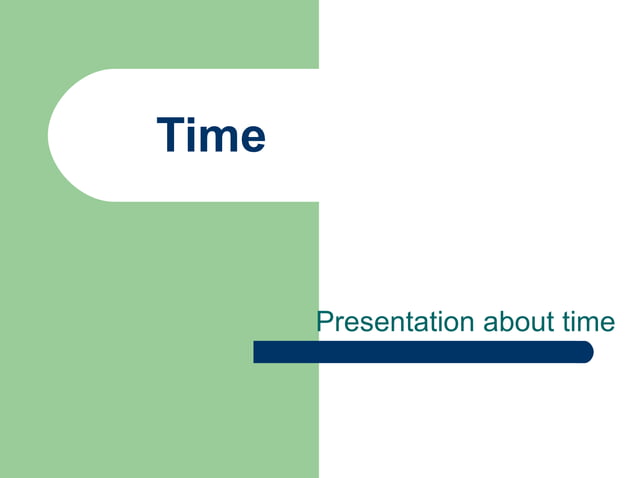 Time

Presentation about time